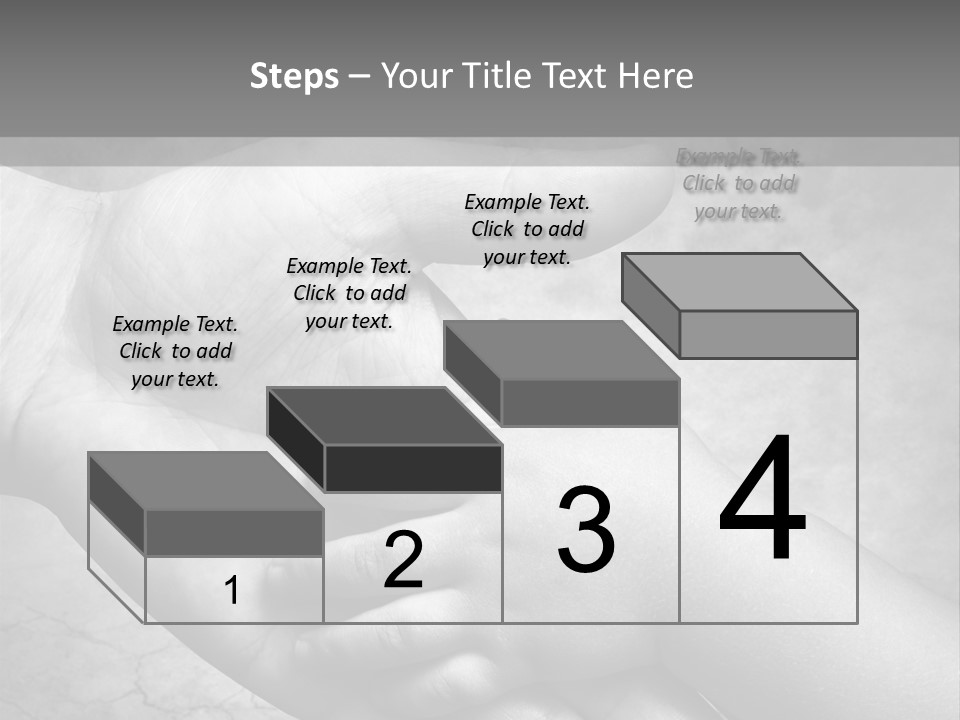 Steps – Your Title Text Here

Example Text. Click to add your text.

Example Text. Click to add your text.

Example Text. Click to add your text.

Example Text. Click to add your text.

1

2

3

4